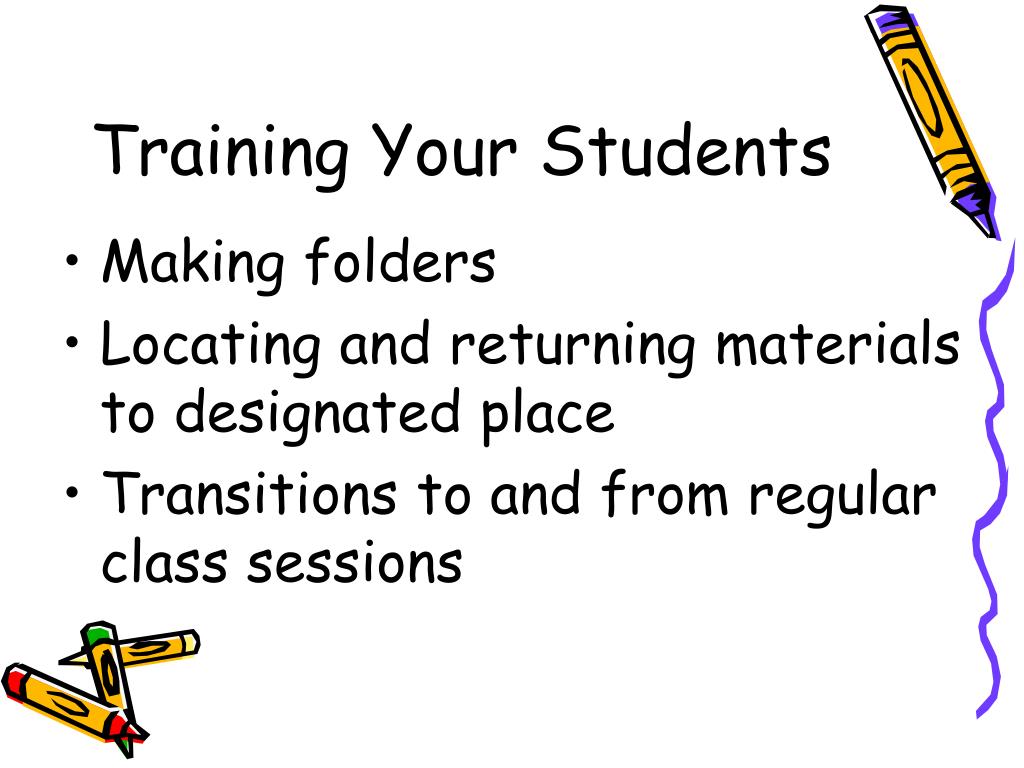 Training Your Students

• Making folders
• Locating and returning materials to designated place
• Transitions to and from regular class sessions